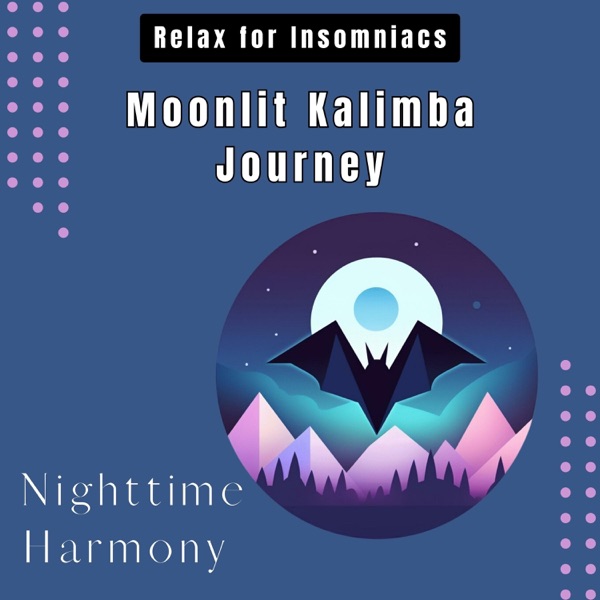 Relax for Insomniacs

Moonlit Kalimba Journey

Nighttime Harmony